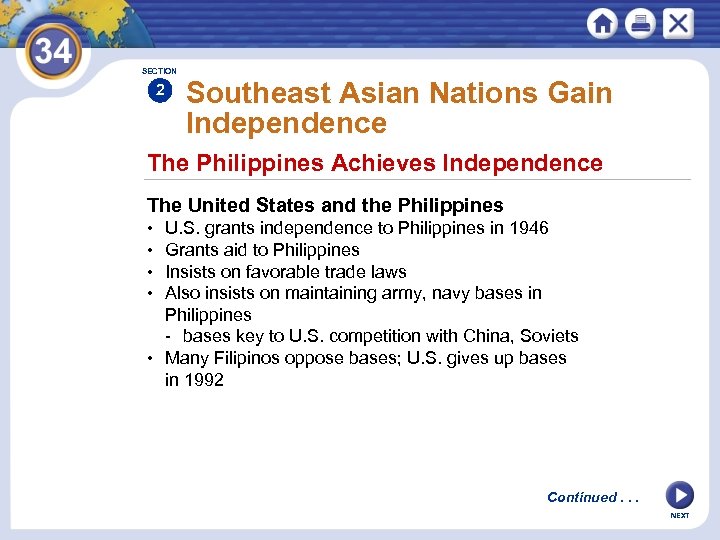 34

SECTION
2

Southeast Asian Nations Gain Independence

The Philippines Achieves Independence

The United States and the Philippines
• U.S. grants independence to Philippines in 1946
• Grants aid to Philippines
• Insists on favorable trade laws
• Also insists on maintaining army, navy bases in Philippines
  - bases key to U.S. competition with China, Soviets
• Many Filipinos oppose bases; U.S. gives up bases in 1992

Continued . . .

NEXT